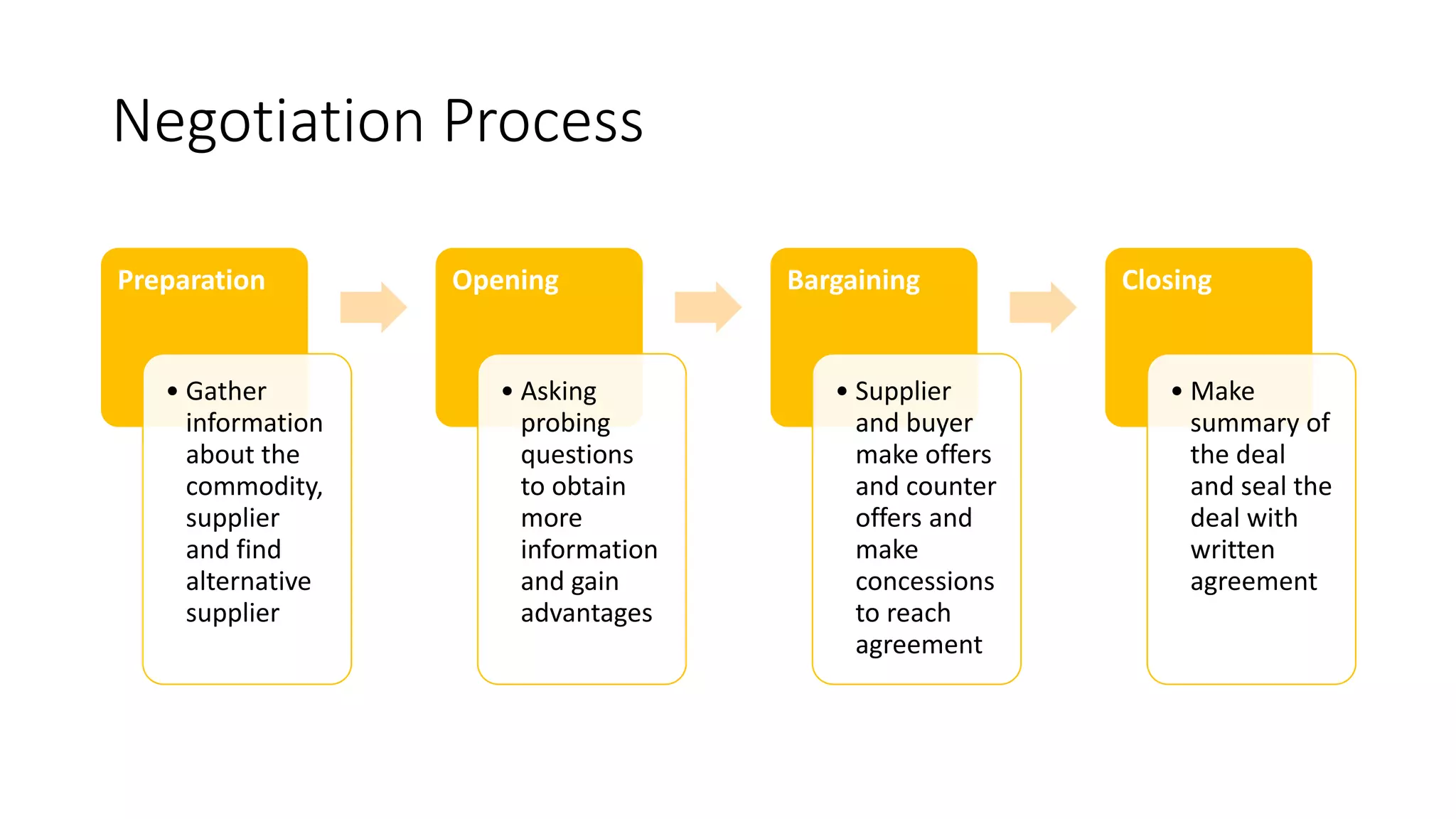 Negotiation Process

Preparation

• Gather information about the commodity, supplier and find alternative supplier

Opening

• Asking probing questions to obtain more information and gain advantages

Bargaining

• Supplier and buyer make offers and counter offers and make concessions to reach agreement

Closing

• Make summary of the deal and seal the deal with written agreement